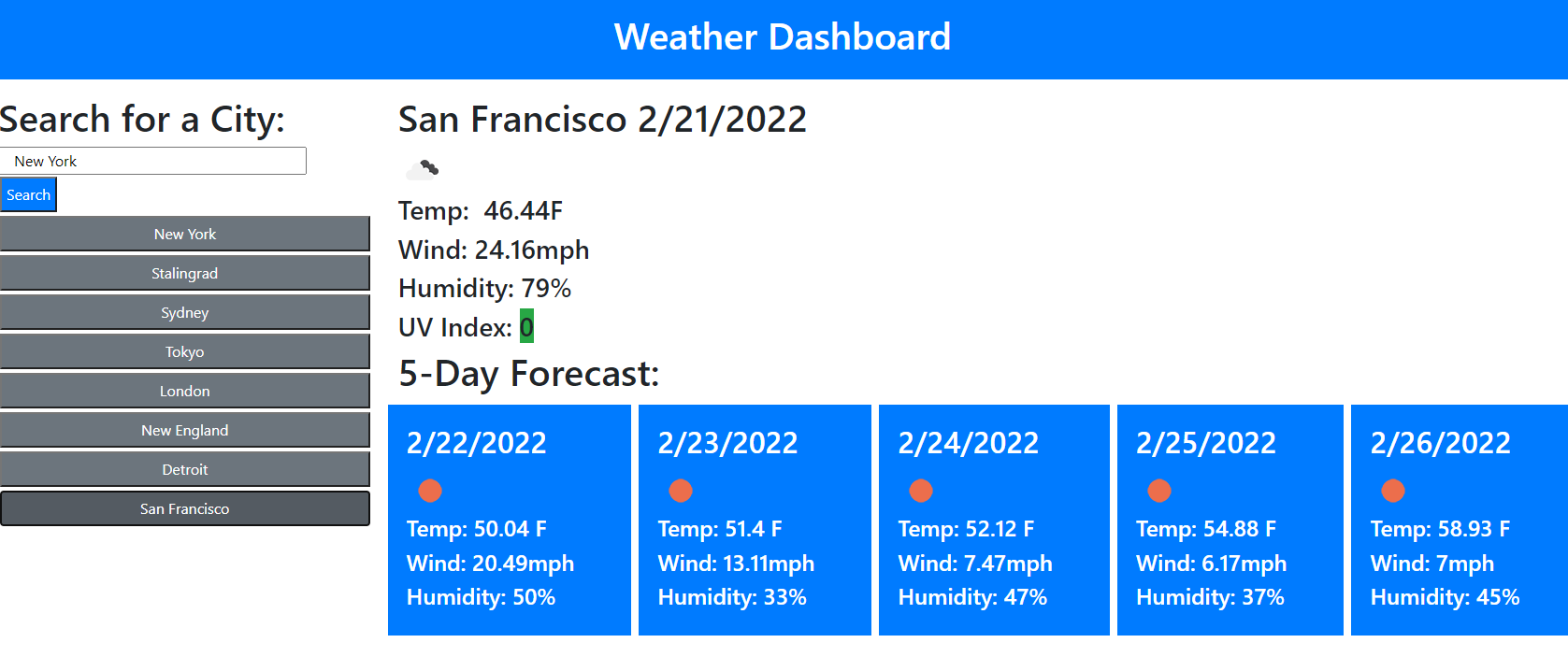 Weather Dashboard

Search for a City:

New York

Search

New York

Stalingrad

Sydney

Tokyo

London

New England

Detroit

San Francisco

San Francisco 2/21/2022

Temp: 46.44F

Wind: 24.16mph

Humidity: 79%

UV Index: 0

5-Day Forecast:

2/22/2022

Temp: 50.04 F

Wind: 20.49mph

Humidity: 50%

2/23/2022

Temp: 51.4 F

Wind: 13.11mph

Humidity: 33%

2/24/2022

Temp: 52.12 F

Wind: 7.47mph

Humidity: 47%

2/25/2022

Temp: 54.88 F

Wind: 6.17mph

Humidity: 37%

2/26/2022

Temp: 58.93 F

Wind: 7mph

Humidity: 45%